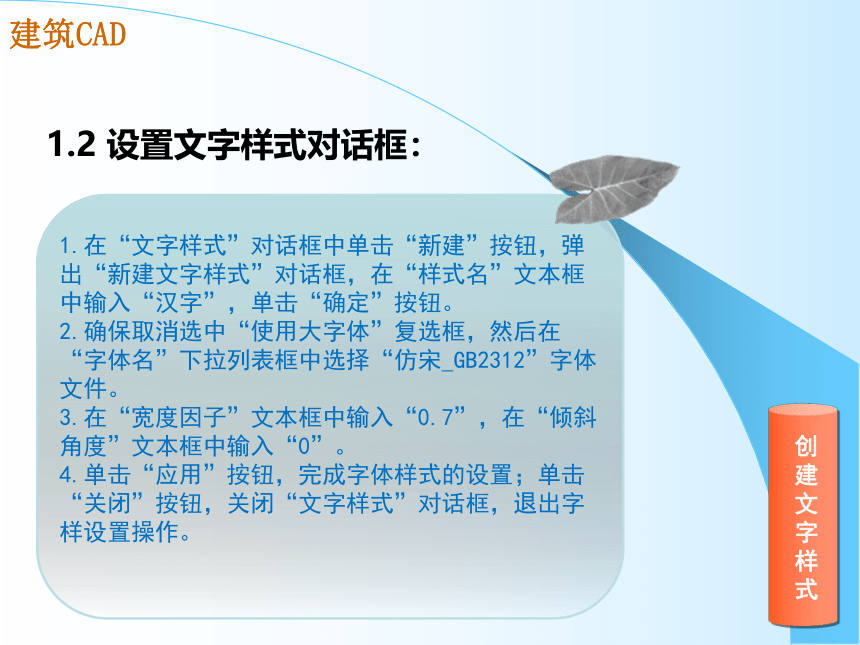 建筑CAD

1.2 设置文字样式对话框：

1.在“文字样式”对话框中单击“新建”按钮，弹出“新建文字样式”对话框，在“样式名”文本框中输入“汉字”，单击“确定”按钮。
2.确保取消选中“使用大字体”复选框，然后在“字体名”下拉列表框中选择“仿宋_GB2312”字体文件。
3.在“宽度因子”文本框中输入“0.7”，在“倾斜角度”文本框中输入“0”。
4.单击“应用”按钮，完成字体样式的设置；单击“关闭”按钮，关闭“文字样式”对话框，退出字样设置操作。

创建文字样式